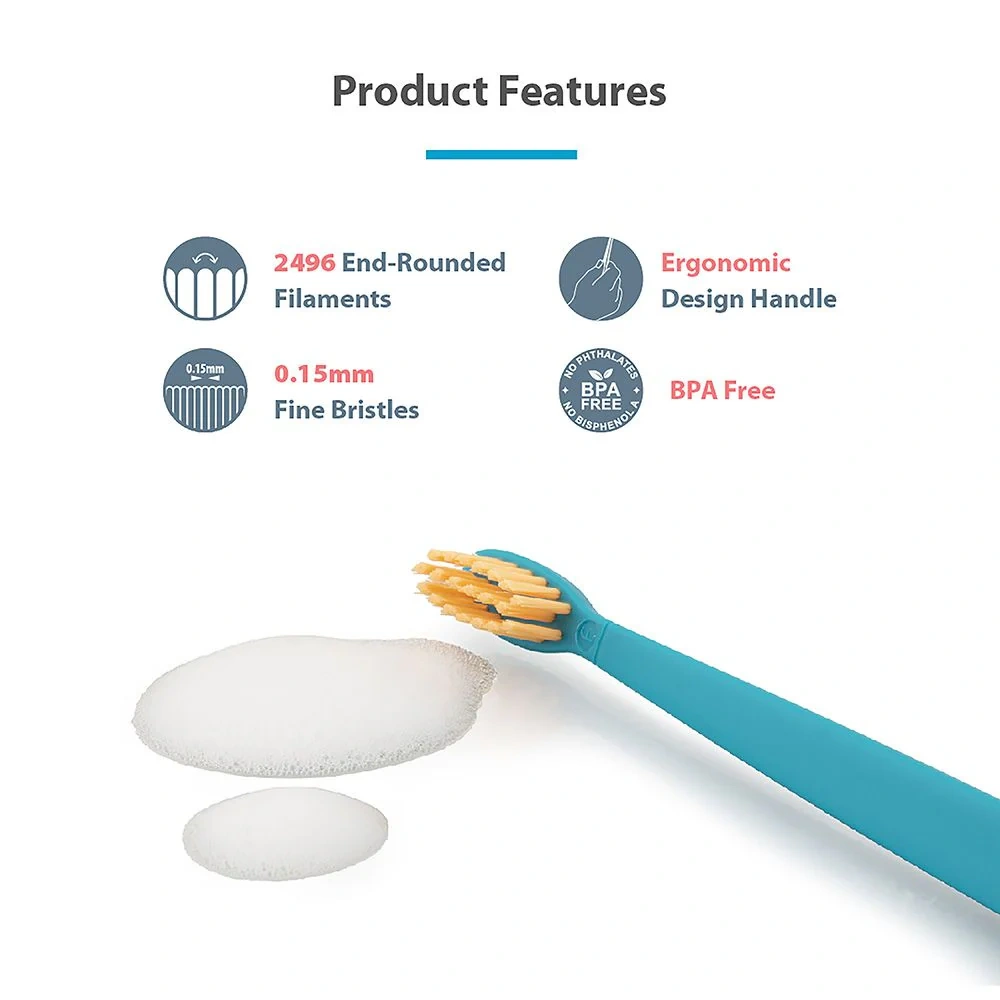 Product Features

2496 End-Rounded Filaments

Ergonomic Design Handle

0.15mm

0.15mm Fine Bristles

NO PHTHALATES BPA FREE NO BISPHENOL A

BPA Free